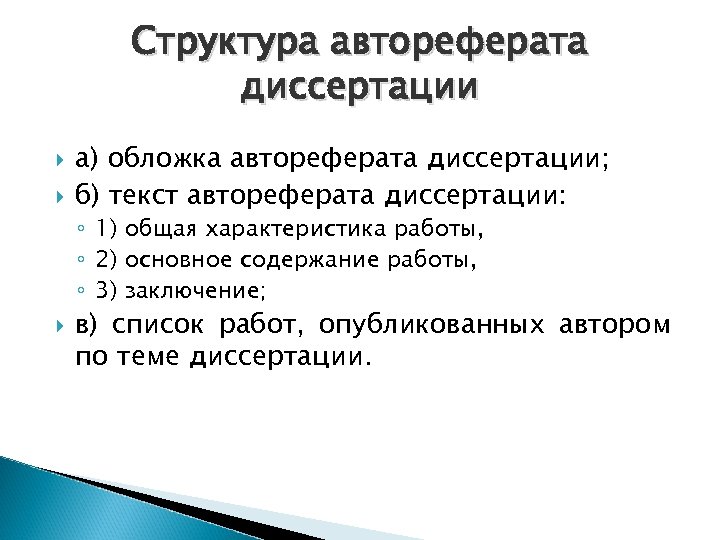 Структура автореферата диссертации

а) обложка автореферата диссертации;

б) текст автореферата диссертации:

1) общая характеристика работы,

2) основное содержание работы,

3) заключение;

в) список работ, опубликованных автором по теме диссертации.